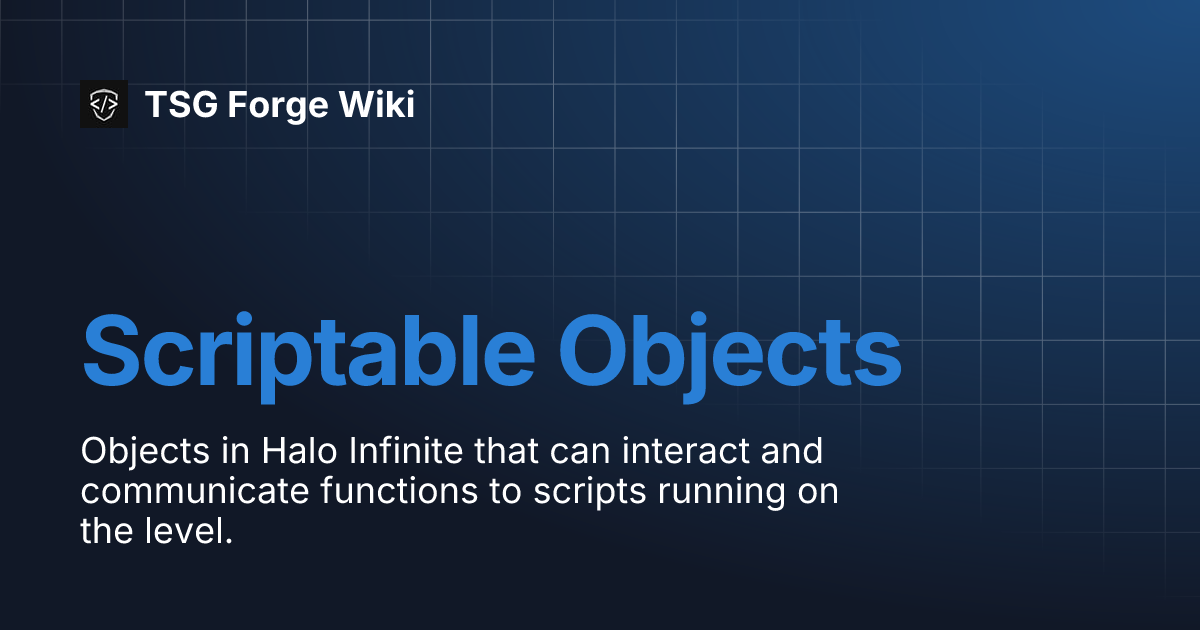 TSG Forge Wiki

Scriptable Objects

Objects in Halo Infinite that can interact and communicate functions to scripts running on the level.